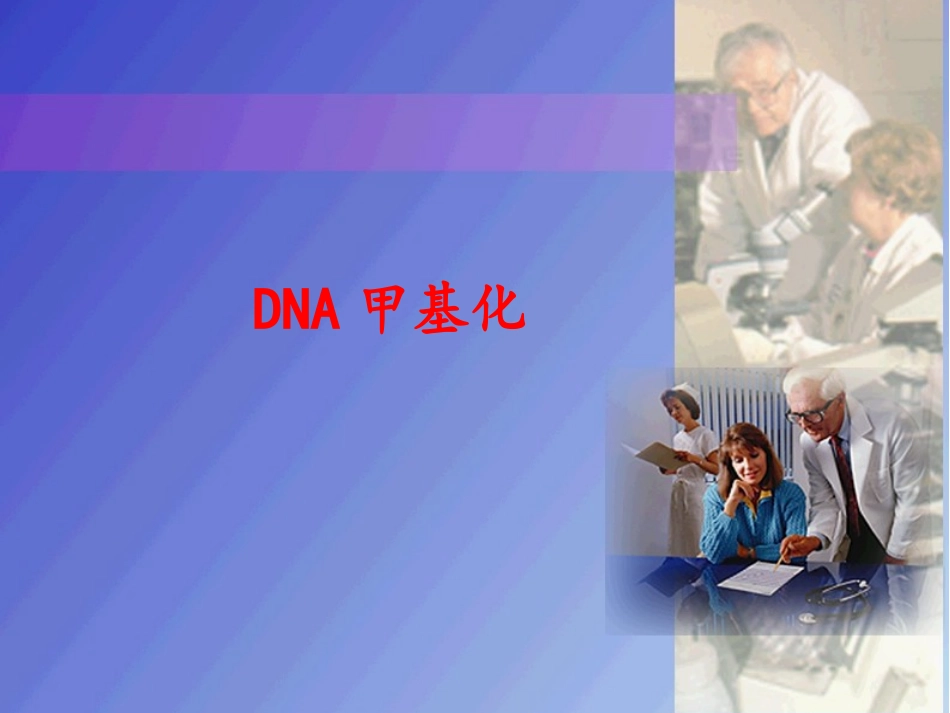 DNA 甲基化